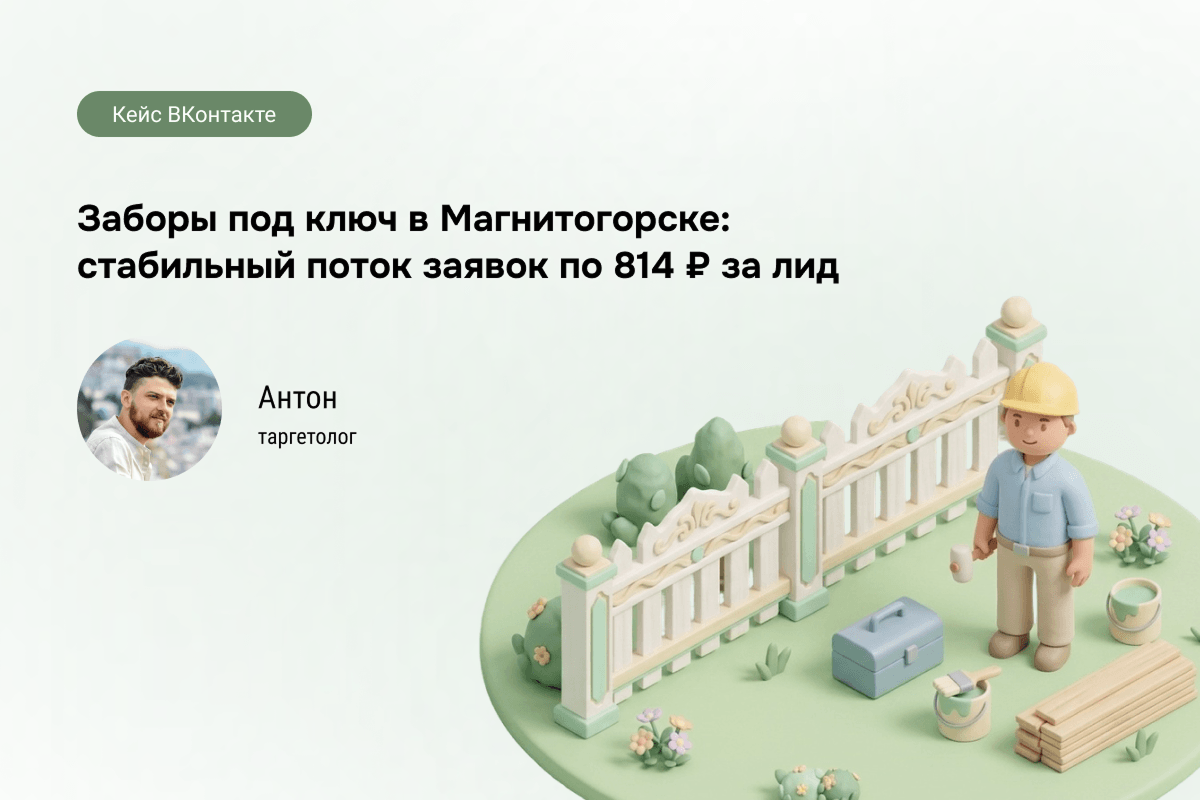 Кейс ВКонтакте

Заборы под ключ в Магнитогорске: стабильный поток заявок по 814 ₽ за лид

Антон
таргетолог